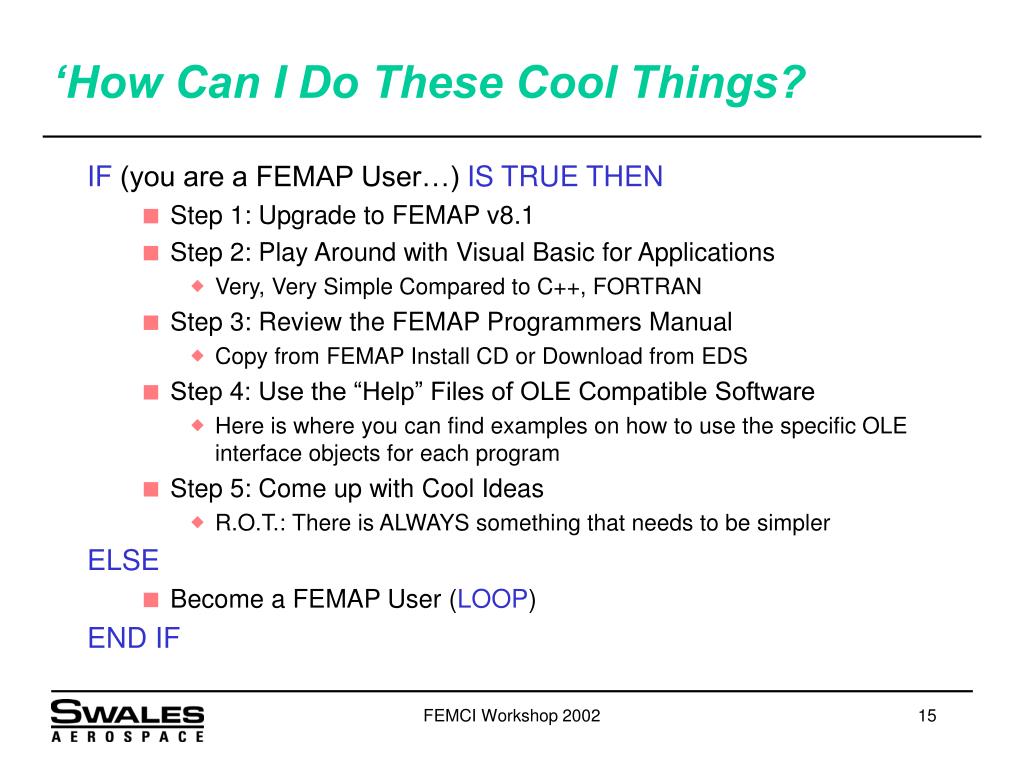 ‘How Can I Do These Cool Things?

IF (you are a FEMAP User…) IS TRUE THEN

Step 1: Upgrade to FEMAP v8.1

Step 2: Play Around with Visual Basic for Applications

Very, Very Simple Compared to C++, FORTRAN

Step 3: Review the FEMAP Programmers Manual

Copy from FEMAP Install CD or Download from EDS

Step 4: Use the “Help” Files of OLE Compatible Software

Here is where you can find examples on how to use the specific OLE interface objects for each program

Step 5: Come up with Cool Ideas

R.O.T.: There is ALWAYS something that needs to be simpler

ELSE

Become a FEMAP User (LOOP)

END IF

SWALES AEROSPACE

FEMCI Workshop 2002

15